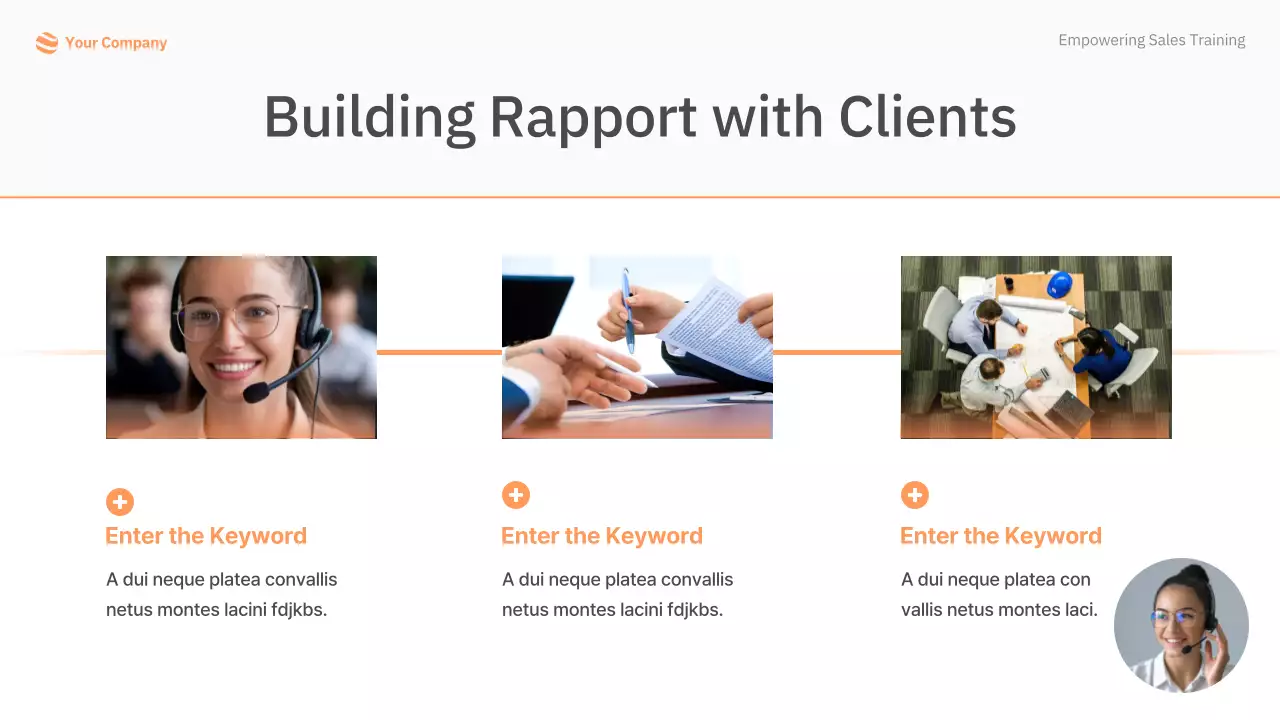 Your Company

Empowering Sales Training

Building Rapport with Clients

Enter the Keyword

A dui neque platea convallis netus montes lacini fdjkbs.

Enter the Keyword

A dui neque platea convallis netus montes lacini fdjkbs.

Enter the Keyword

A dui neque platea con vallis netus montes laci.